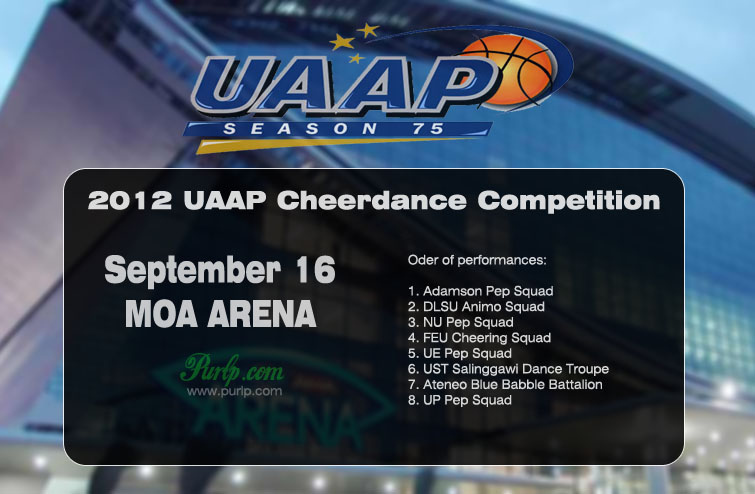 UAAP
SEASON 75

2012 UAAP Cheerdance Competition

September 16
MOA ARENA

Purlp.com
www.purlp.com

ARENA

Oder of performances:

1. Adamson Pep Squad
2. DLSU Animo Squad
3. NU Pep Squad
4. FEU Cheering Squad
5. UE Pep Squad
6. UST Salinggawi Dance Troupe
7. Ateneo Blue Babble Battalion
8. UP Pep Squad